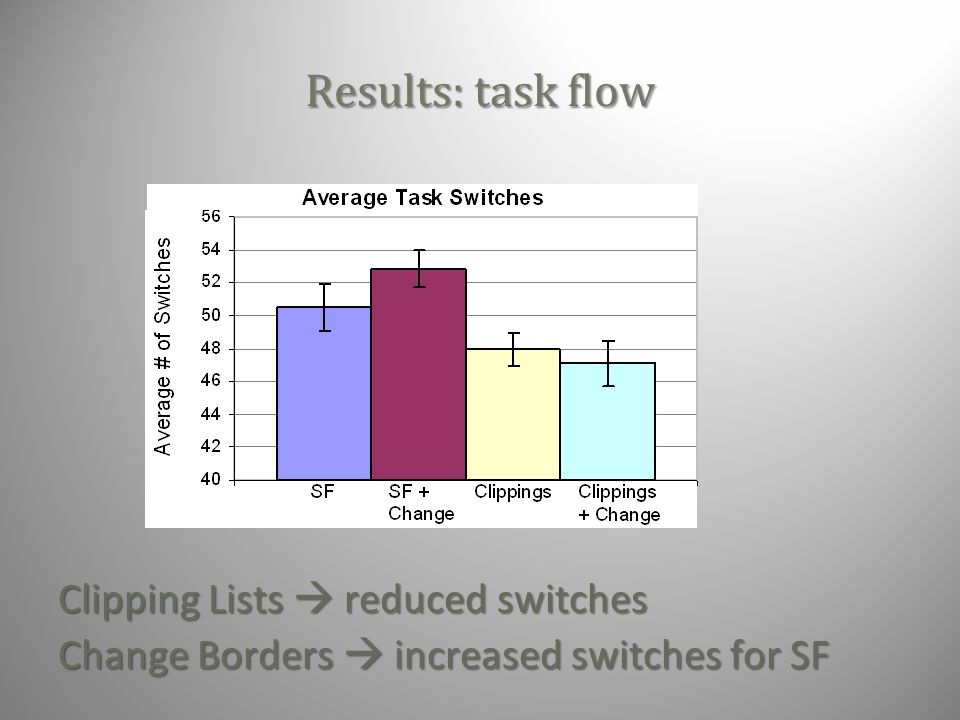 Results: task flow

Average Task Switches

Average # of Switches

56
54
52
50
48
46
44
42
40

SF
SF + Change
Clippings
Clippings + Change

Clipping Lists → reduced switches
Change Borders → increased switches for SF